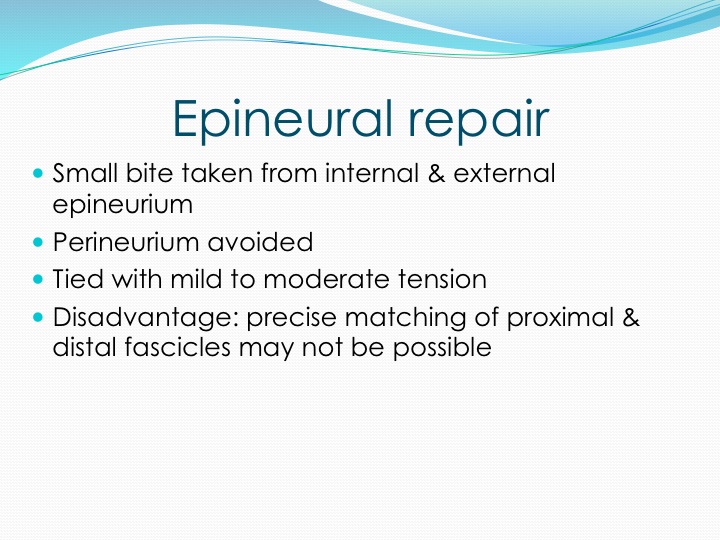 Epineural repair

- Small bite taken from internal & external epineurium
- Perineurium avoided
- Tied with mild to moderate tension
- Disadvantage: precise matching of proximal & distal fascicles may not be possible